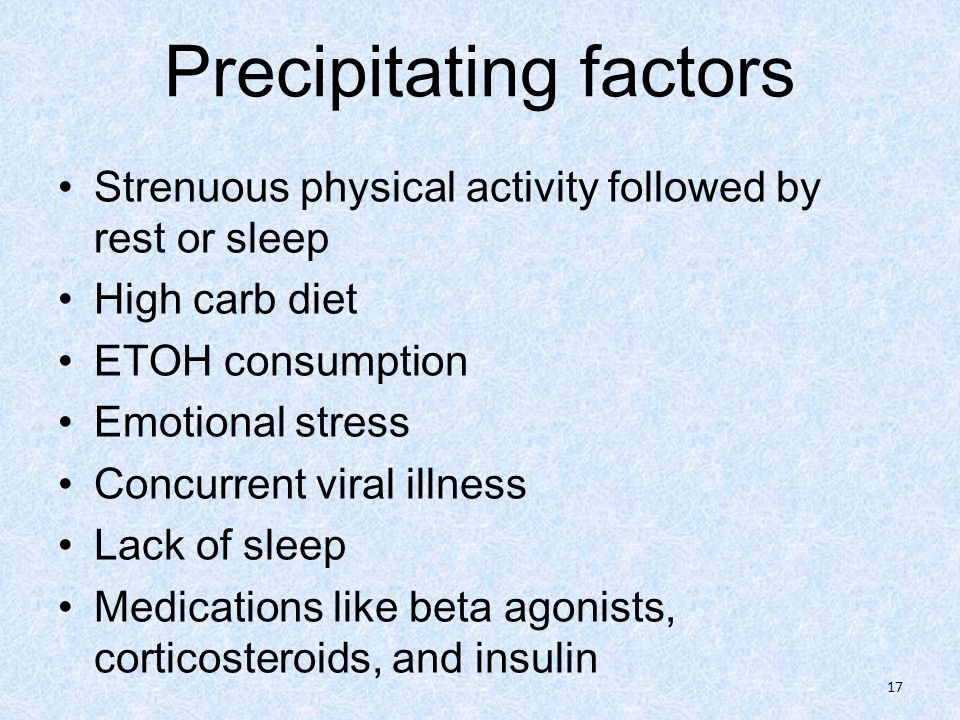 Precipitating factors

• Strenuous physical activity followed by rest or sleep
• High carb diet
• ETOH consumption
• Emotional stress
• Concurrent viral illness
• Lack of sleep
• Medications like beta agonists, corticosteroids, and insulin

17